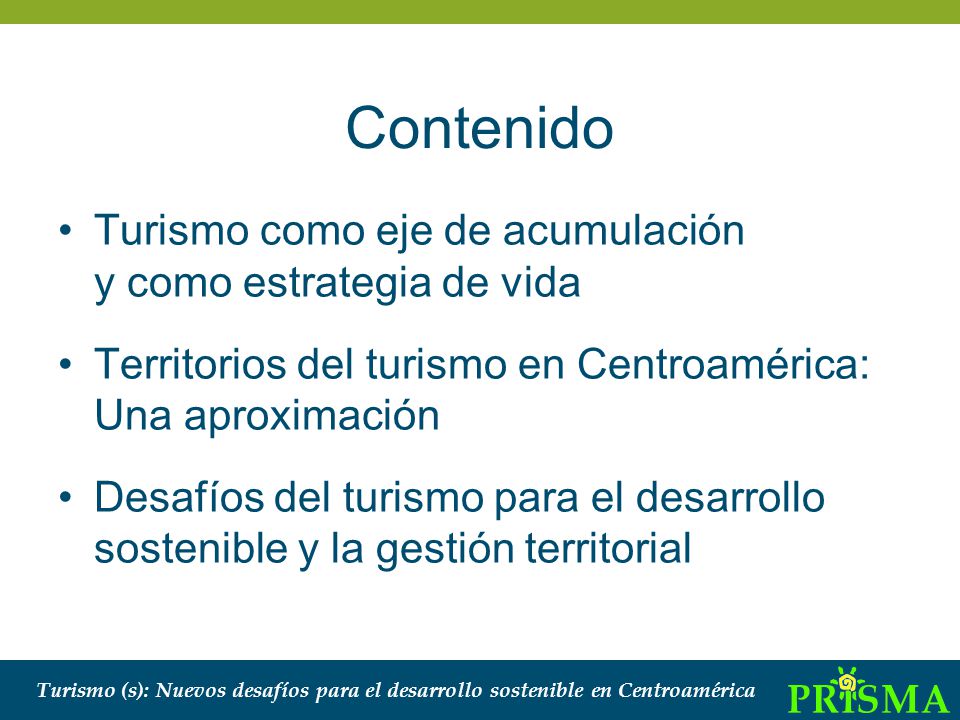 Contenido

• Turismo como eje de acumulación y como estrategia de vida

• Territorios del turismo en Centroamérica: Una aproximación

• Desafíos del turismo para el desarrollo sostenible y la gestión territorial

Turismo (s): Nuevos desafíos para el desarrollo sostenible en Centroamérica

PRISMA